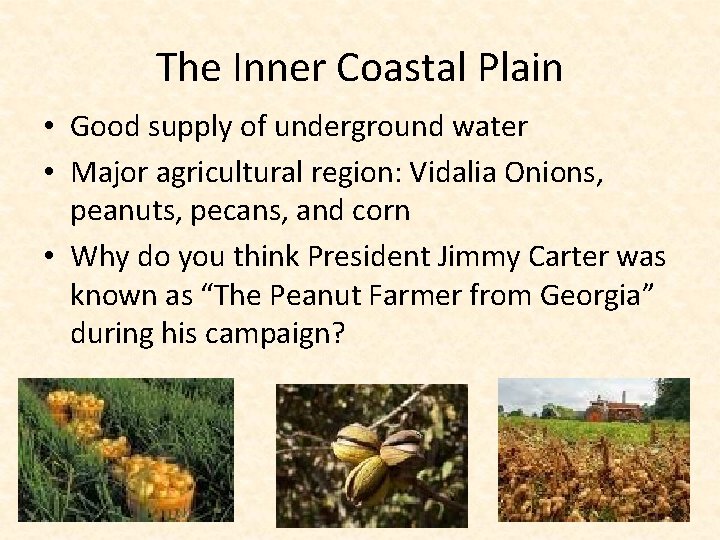 The Inner Coastal Plain

• Good supply of underground water
• Major agricultural region: Vidalia Onions, peanuts, pecans, and corn
• Why do you think President Jimmy Carter was known as “The Peanut Farmer from Georgia” during his campaign?